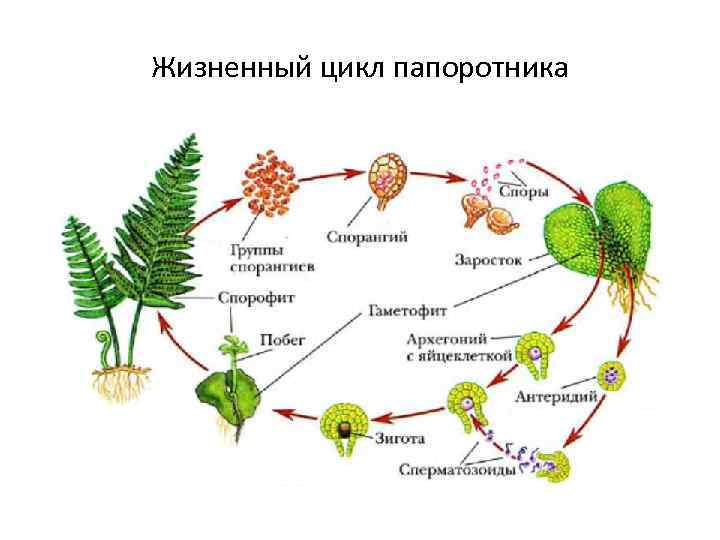 Жизненный цикл папоротника

Группы спорангиев

Спорангий

Споры

Заросток

Спорофит

Гаметофит

Побег

Архегоний с яйцеклеткой

Антеридий

Зигота

Сперматозоиды